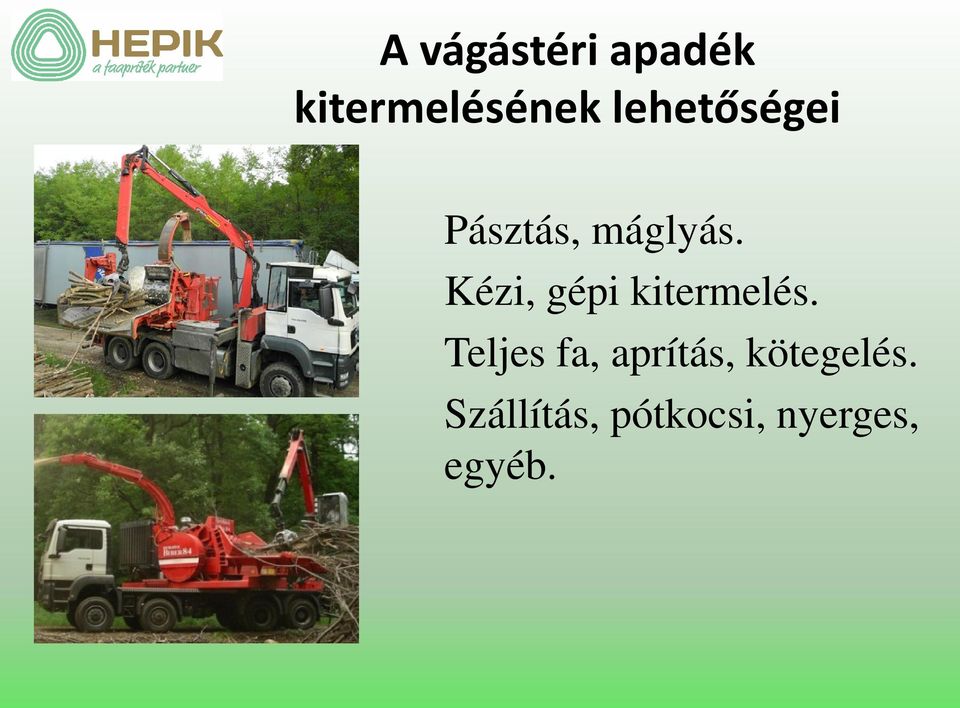 HEPIK
a faapríték partner

A vágástéri apadék kitermelésének lehetőségei

Pásztás, máglyás.

Kézi, gépi kitermelés.

Teljes fa, aprítás, kötegelés.

Szállítás, pótkocsi, nyerges, egyéb.